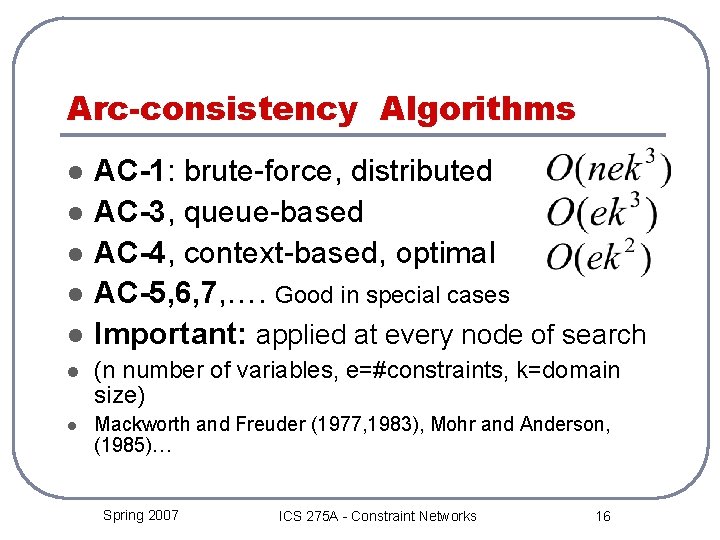 Arc-consistency Algorithms

- AC-1: brute-force, distributed $O(nek^3)$
- AC-3, queue-based $O(ek^3)$
- AC-4, context-based, optimal $O(ek^2)$
- AC-5,6,7,…. Good in special cases
- Important: applied at every node of search
- (n number of variables, e=#constraints, k=domain size)
- Mackworth and Freuder (1977,1983), Mohr and Anderson, (1985)…

Spring 2007 ICS 275A - Constraint Networks 16